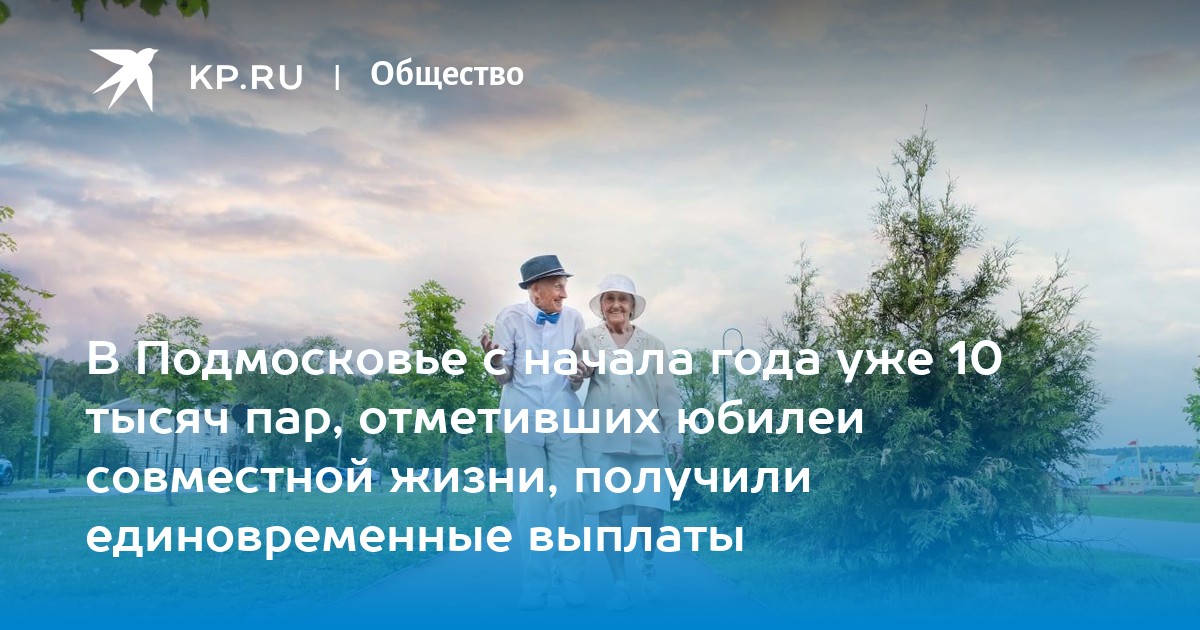 KP.RU | Общество

В Подмосковье с начала года уже 10 тысяч пар, отметивших юбилеи совместной жизни, получили единовременные выплаты